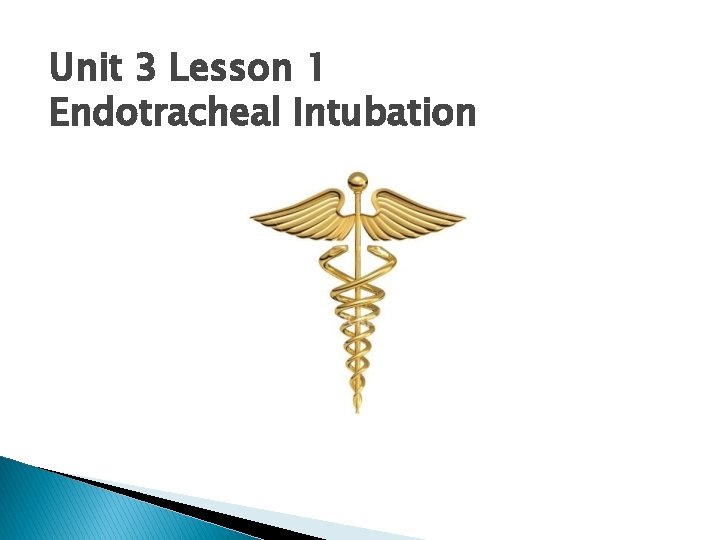 Unit 3 Lesson 1
Endotracheal Intubation